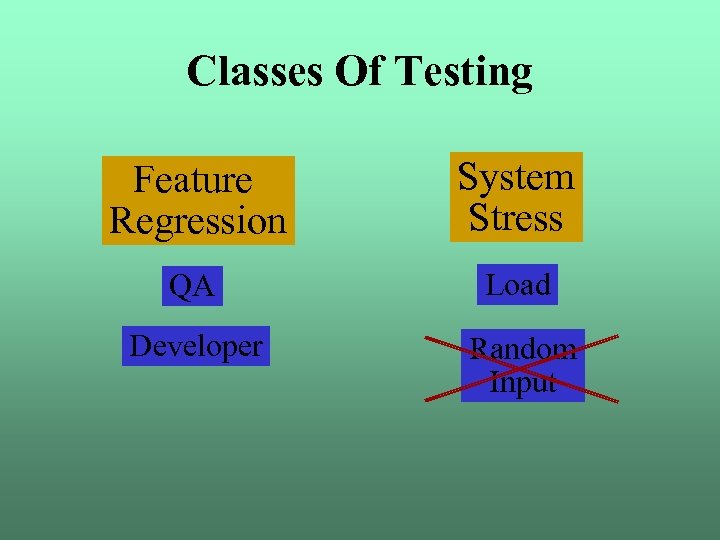 Classes Of Testing

Feature Regression

QA

Developer

System Stress

Load

Random Input